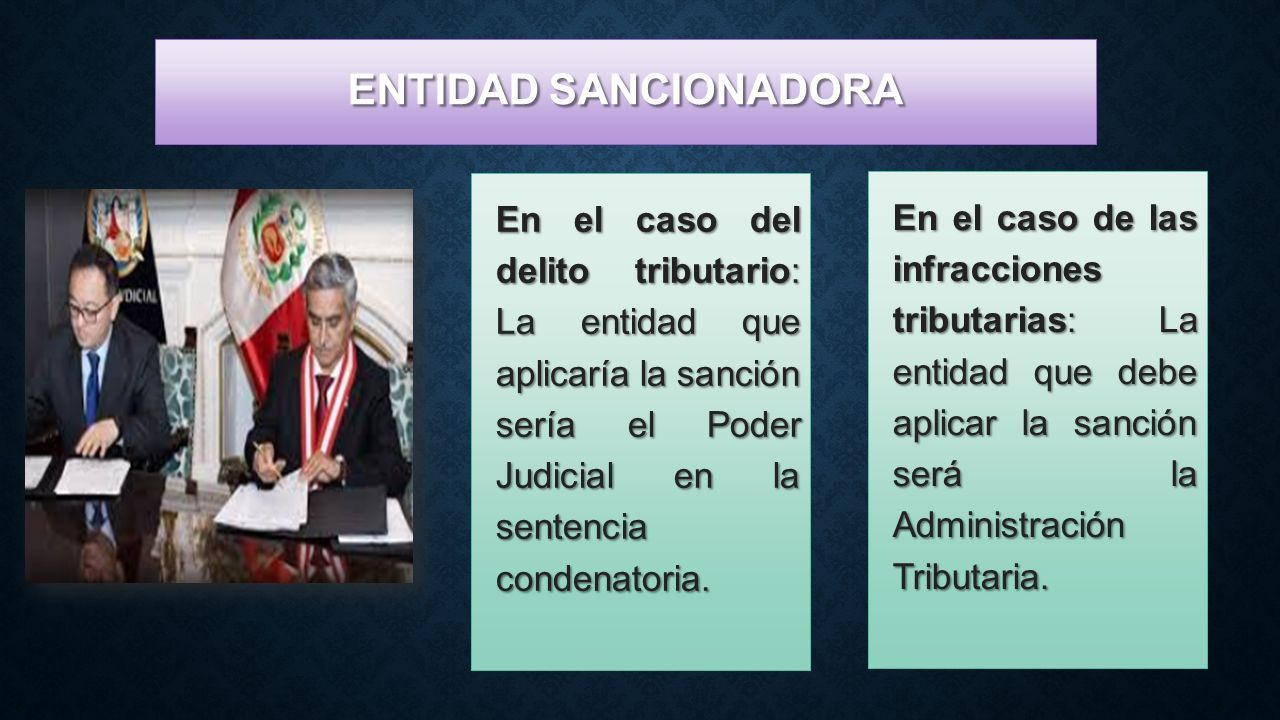 ENTIDAD SANCIONADORA

JUDICIAL

En el caso del delito tributario: La entidad que aplicaría la sanción sería el Poder Judicial en la sentencia condenatoria.

En el caso de las infracciones tributarias: La entidad que debe aplicar la sanción será la Administración Tributaria.